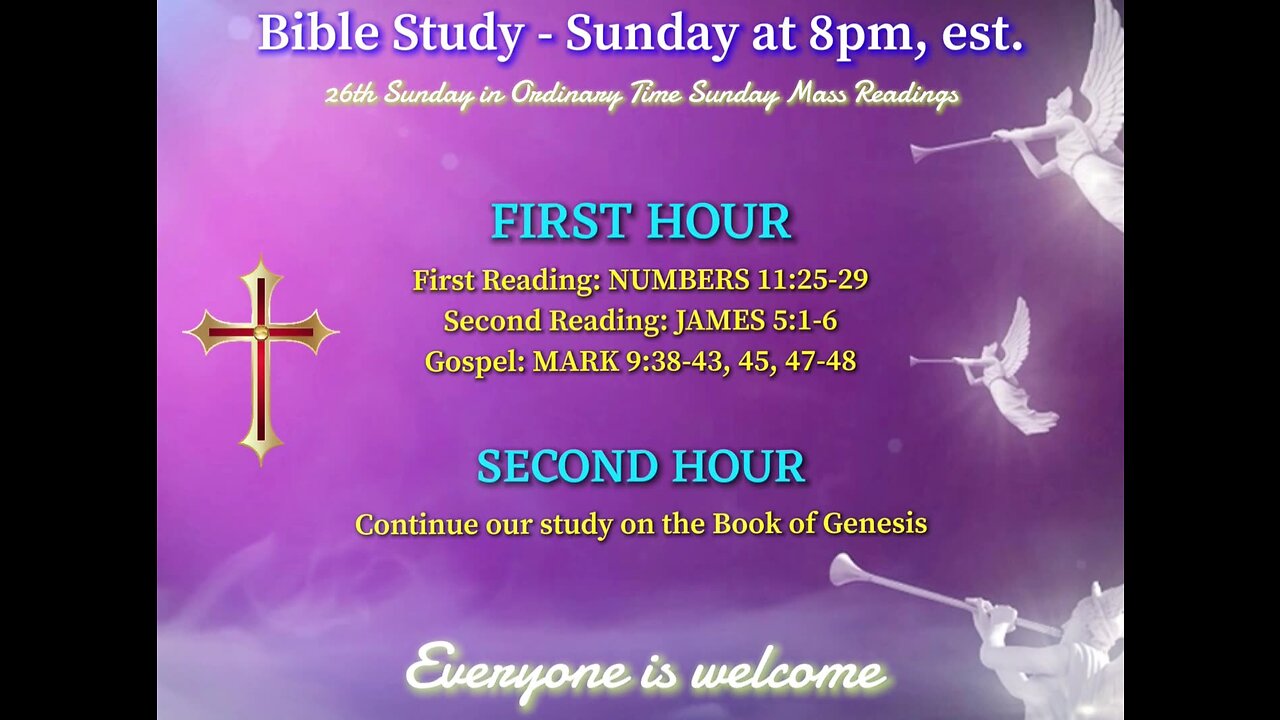 Bible Study - Sunday at 8pm, est.

26th Sunday in Ordinary Time Sunday Mass Readings

FIRST HOUR

First Reading: NUMBERS 11:25-29
Second Reading: JAMES 5:1-6
Gospel: MARK 9:38-43, 45, 47-48

SECOND HOUR

Continue our study on the Book of Genesis

Everyone is welcome